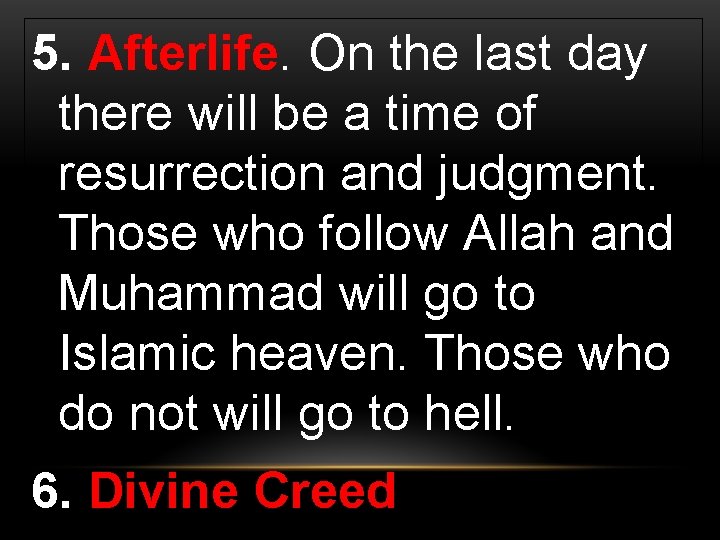 5. Afterlife. On the last day there will be a time of resurrection and judgment. Those who follow Allah and Muhammad will go to Islamic heaven. Those who do not will go to hell.

6. Divine Creed